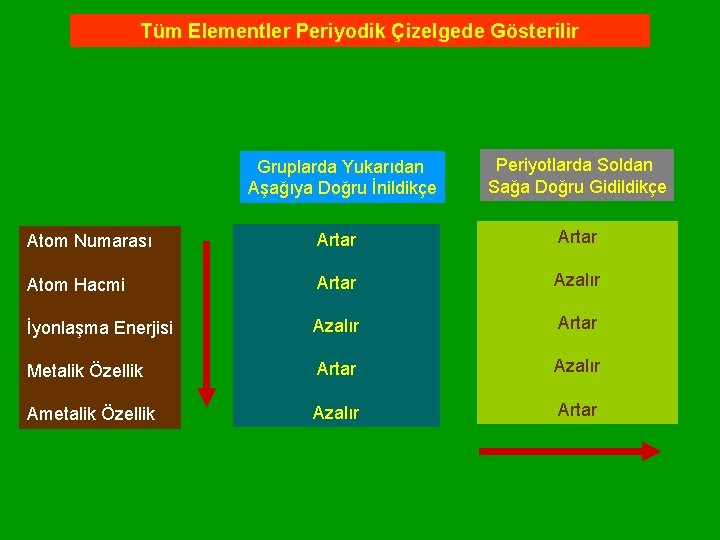 Tüm Elementler Periyodik Çizelgede Gösterilir

|  | Gruplarda Yukarıdan Aşağıya Doğru İnildikçe | Periyotlarda Soldan Sağa Doğru Gidildikçe |
|---|---|---|
| Atom Numarası | Artar | Artar |
| Atom Hacmi | Artar | Azalır |
| İyonlaşma Enerjisi | Azalır | Artar |
| Metalik Özellik | Artar | Azalır |
| Ametalik Özellik | Azalır | Artar |